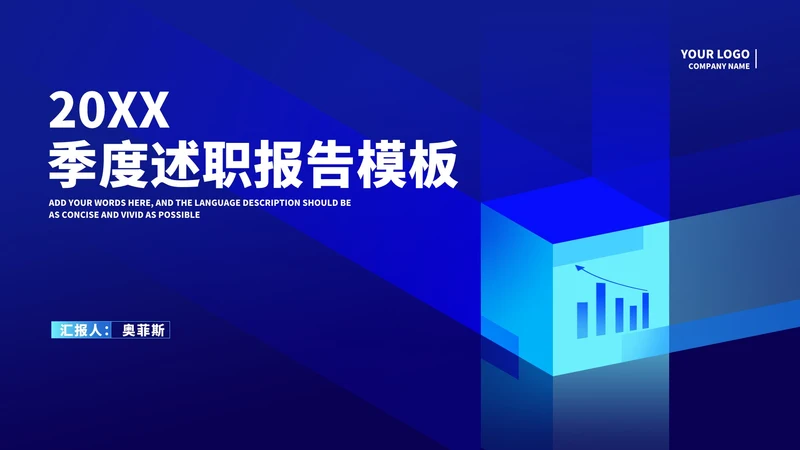 YOUR LOGO
COMPANY NAME

20XX
季度述职报告模板

ADD YOUR WORDS HERE, AND THE LANGUAGE DESCRIPTION SHOULD BE AS CONCISE AND VIVID AS POSSIBLE

汇报人：奥菲斯